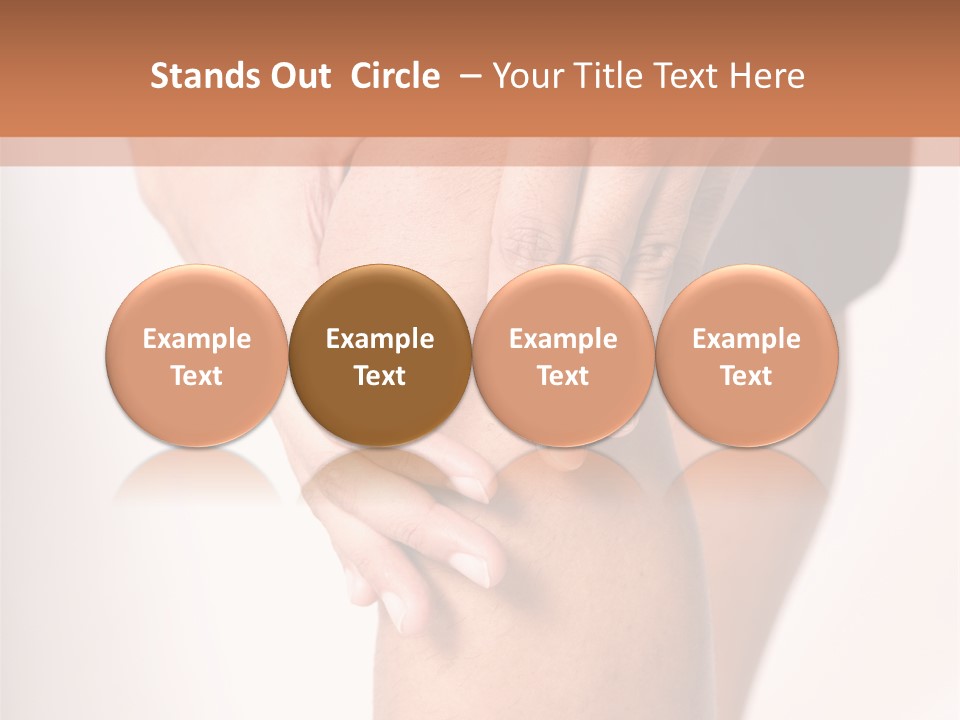 Stands Out Circle – Your Title Text Here

Example Text

Example Text

Example Text

Example Text